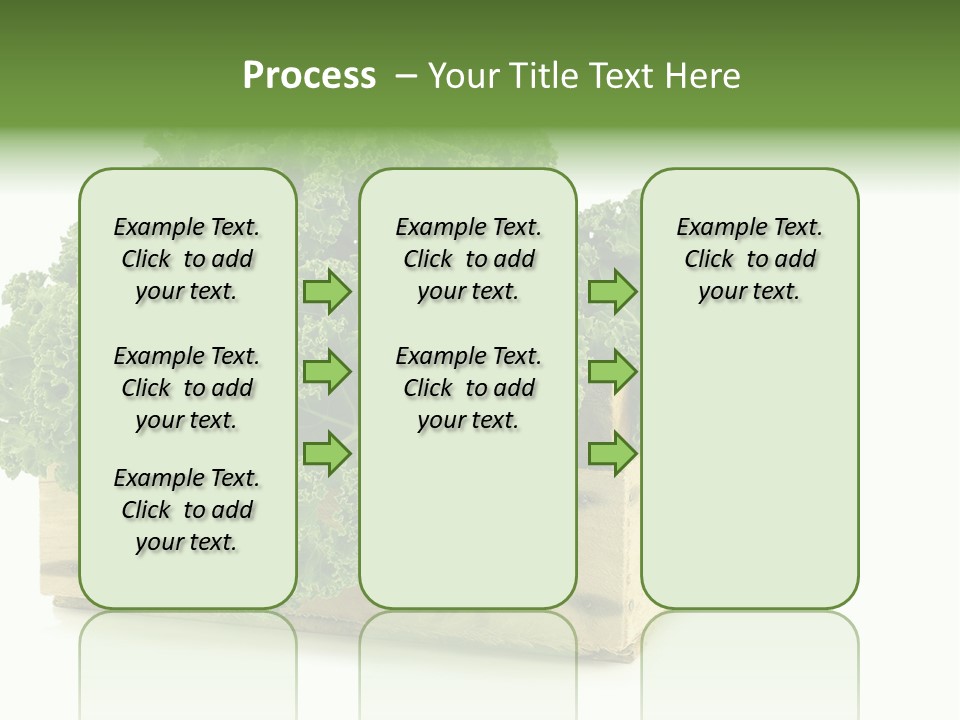 Process – Your Title Text Here

Example Text. Click to add your text.

Example Text. Click to add your text.

Example Text. Click to add your text.

Example Text. Click to add your text.

Example Text. Click to add your text.

Example Text. Click to add your text.